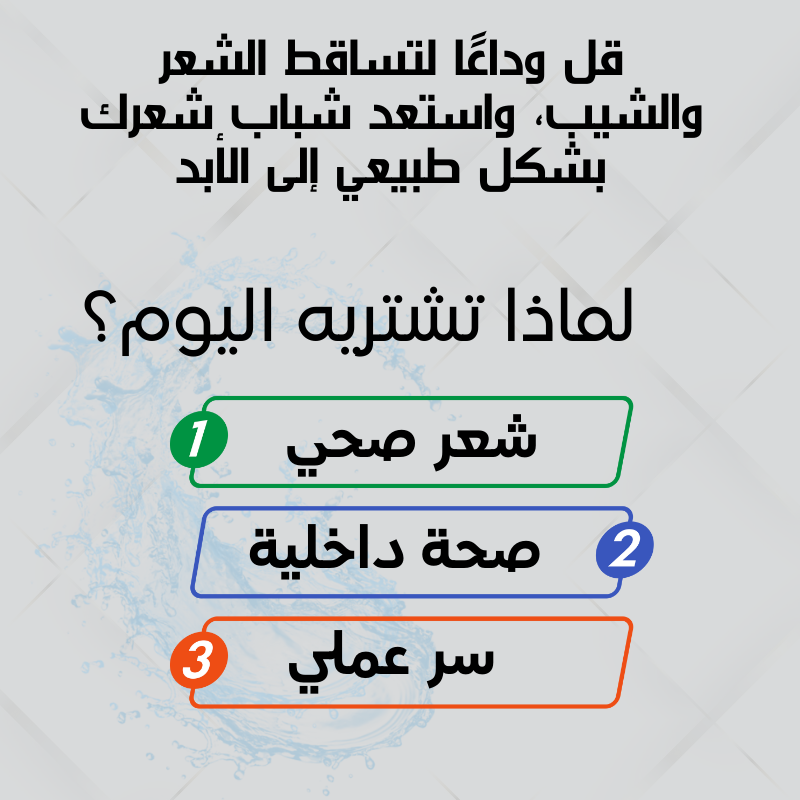 قل وداعًا لتساقط الشعر والشيب، واستعد شباب شعرك بشكل طبيعي إلى الأبد

لماذا تشتريه اليوم؟

1 شعر صحي

2 صحة داخلية

3 سر عملي